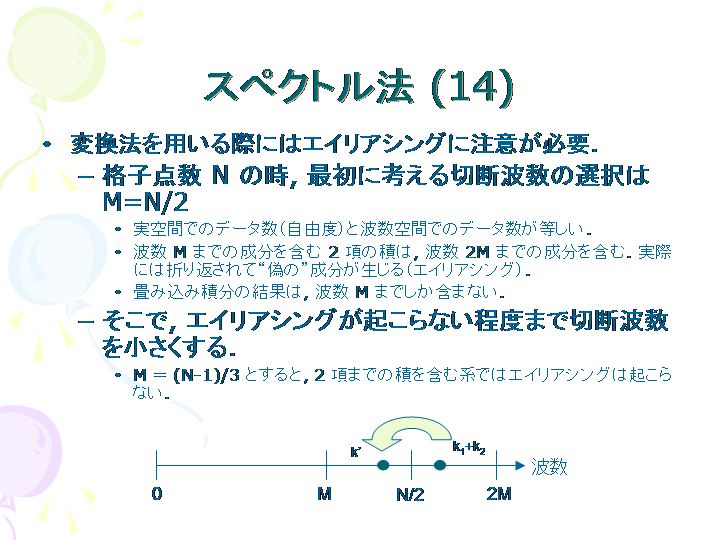 スペクトル法 (14)

• 変換法を用いる際にはエイリアシングに注意が必要.

– 格子点数 N の時, 最初に考える切断波数の選択は M=N/2

• 実空間でのデータ数(自由度)と波数空間でのデータ数が等しい.

• 波数 M までの成分を含む 2 項の積は, 波数 2M までの成分を含む. 実際には折り返されて“偽の”成分が生じる(エイリアシング).

• 畳み込み積分の結果は, 波数 M までしか含まない.

– そこで, エイリアシングが起こらない程度まで切断波数を小さくする.

• M = (N-1)/3 とすると, 2 項までの積を含む系ではエイリアシングは起こらない.

k'

$k_1+k_2$

波数

0

M

N/2

2M